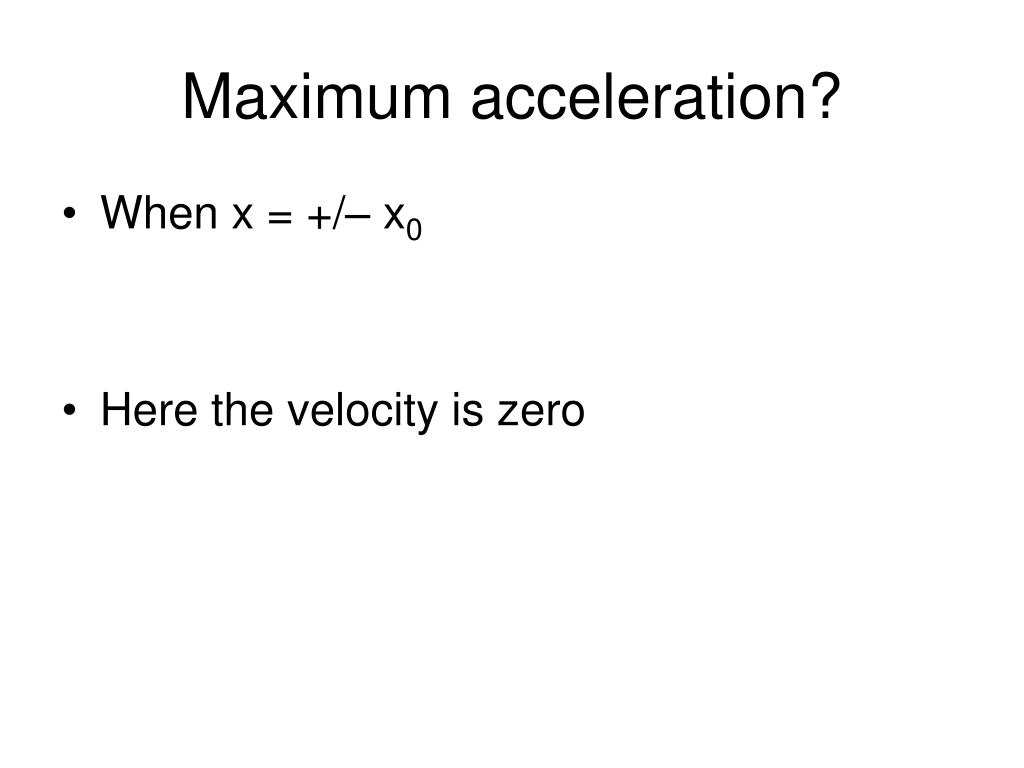 Maximum acceleration?

• When $x = +/– x_0$

• Here the velocity is zero